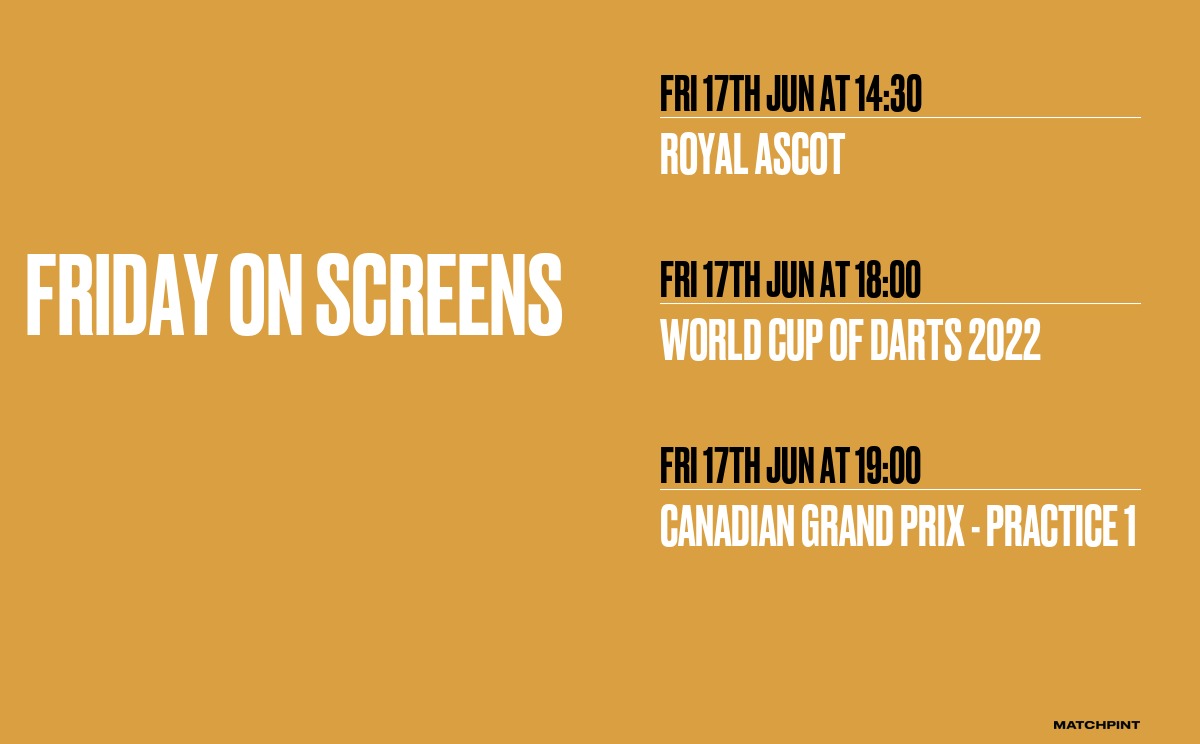 FRIDAY ON SCREENS

FRI 17TH JUN AT 14:30

ROYAL ASCOT

FRI 17TH JUN AT 18:00

WORLD CUP OF DARTS 2022

FRI 17TH JUN AT 19:00

CANADIAN GRAND PRIX - PRACTICE 1

MATCHPINT